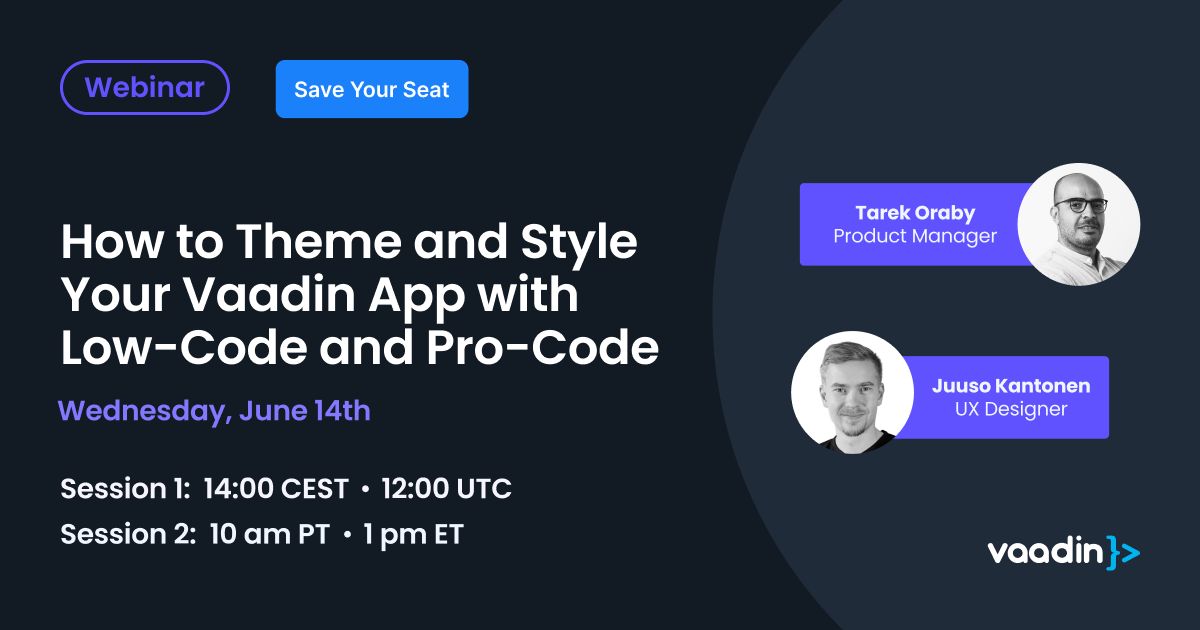 Webinar

Save Your Seat

How to Theme and Style Your Vaadin App with Low-Code and Pro-Code

Wednesday, June 14th

Session 1: 14:00 CEST • 12:00 UTC
Session 2: 10 am PT • 1 pm ET

Tarek Oraby
Product Manager

Juuso Kantonen
UX Designer

vaadin}>